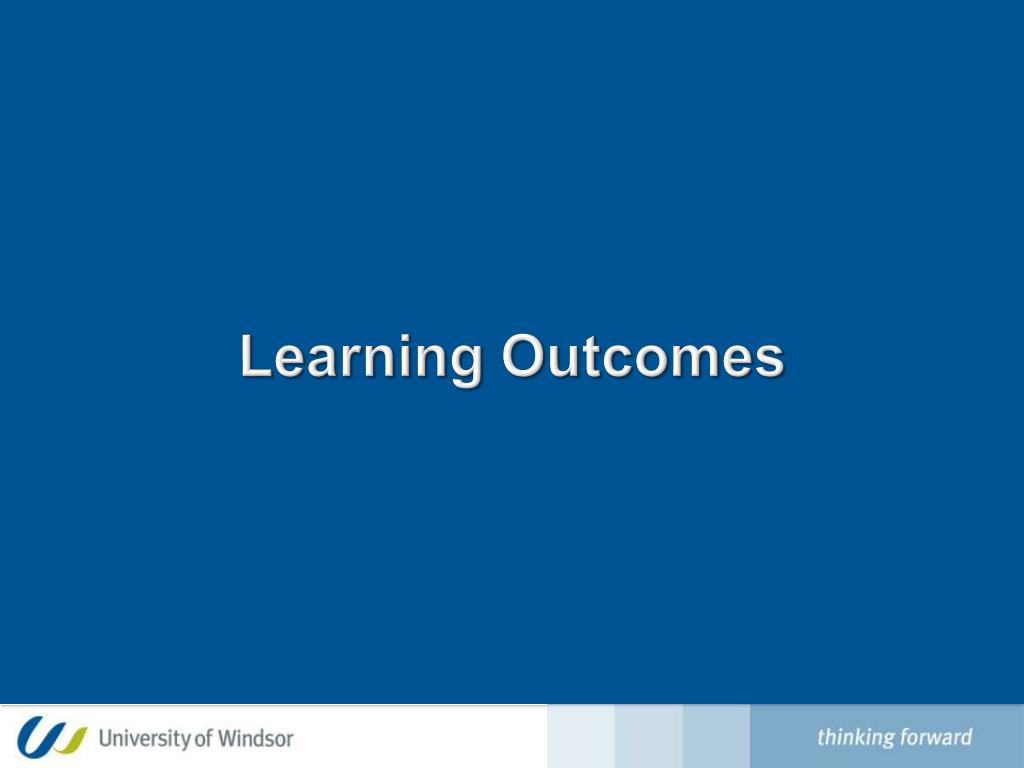 Learning Outcomes

University of Windsor

thinking forward